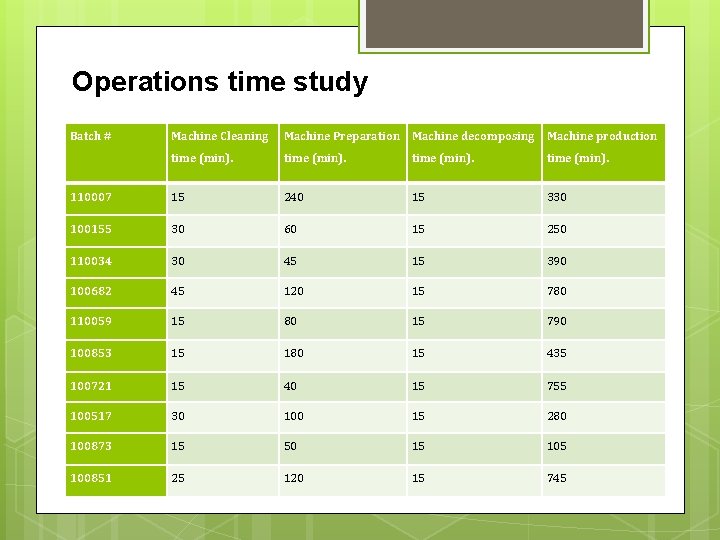 Operations time study

| Batch # | Machine Cleaning time (min). | Machine Preparation time (min). | Machine decomposing time (min). | Machine production time (min). |
|---|---|---|---|---|
| 110007 | 15 | 240 | 15 | 330 |
| 100155 | 30 | 60 | 15 | 250 |
| 110034 | 30 | 45 | 15 | 390 |
| 100682 | 45 | 120 | 15 | 780 |
| 110059 | 15 | 80 | 15 | 790 |
| 100853 | 15 | 180 | 15 | 435 |
| 100721 | 15 | 40 | 15 | 755 |
| 100517 | 30 | 100 | 15 | 280 |
| 100873 | 15 | 50 | 15 | 105 |
| 100851 | 25 | 120 | 15 | 745 |